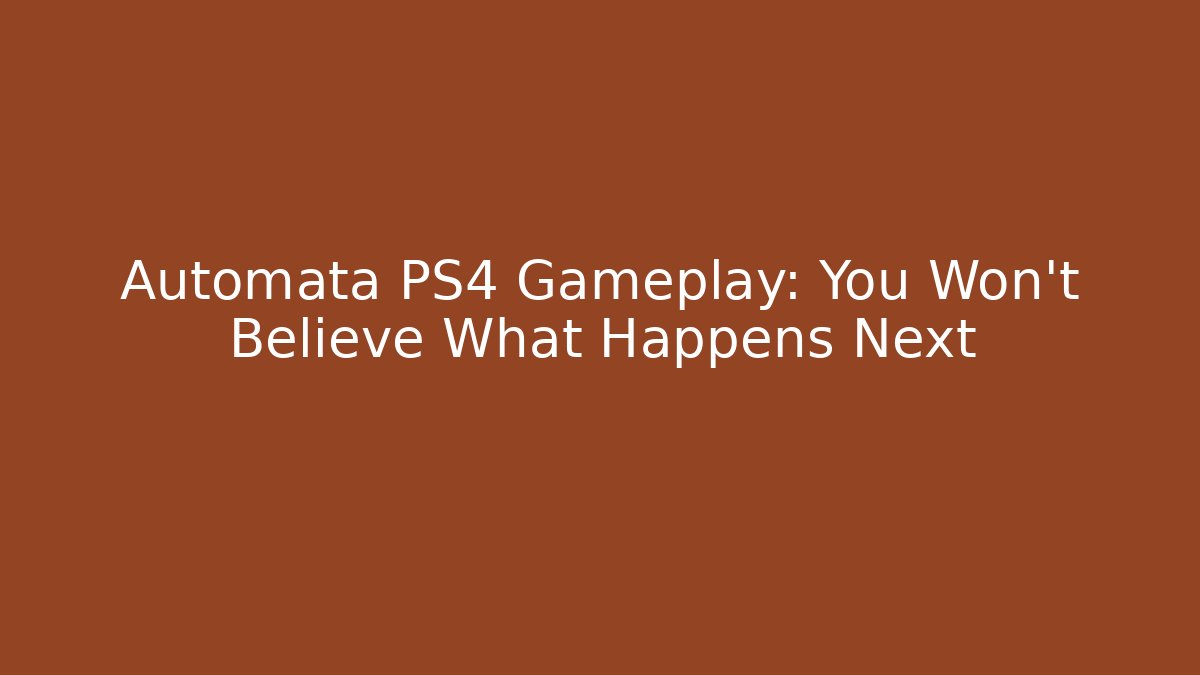 Automata PS4 Gameplay: You Won't Believe What Happens Next